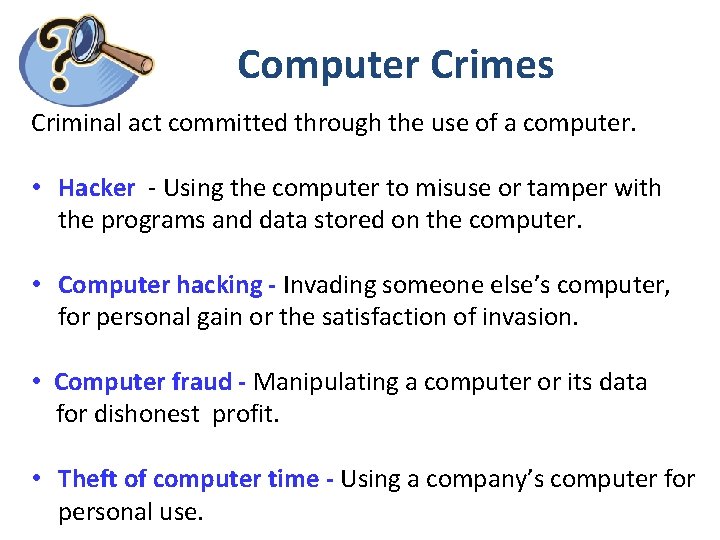 Computer Crimes

Criminal act committed through the use of a computer.

• Hacker - Using the computer to misuse or tamper with the programs and data stored on the computer.

• Computer hacking - Invading someone else's computer, for personal gain or the satisfaction of invasion.

• Computer fraud - Manipulating a computer or its data for dishonest profit.

• Theft of computer time - Using a company's computer for personal use.